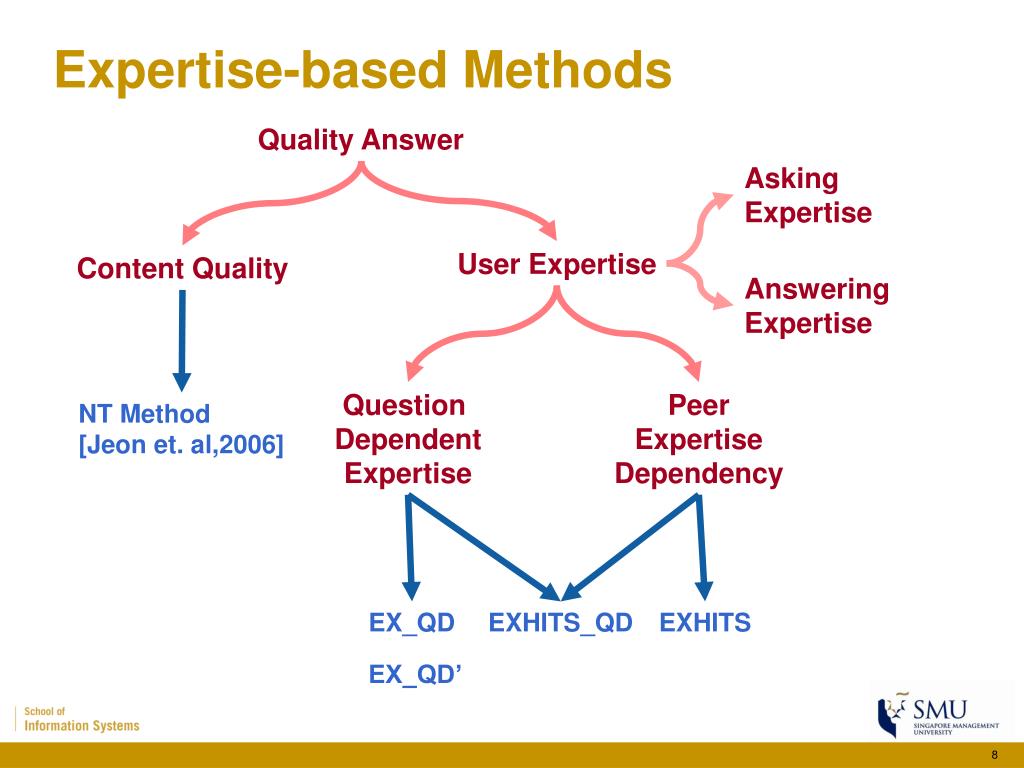 Expertise-based Methods

Quality Answer

Content Quality

User Expertise

Asking Expertise

Answering Expertise

NT Method [Jeon et. al,2006]

Question Dependent Expertise

Peer Expertise Dependency

EX_QD

EXHITS_QD

EXHITS

EX_QD'

School of Information Systems

SMU SINGAPORE MANAGEMENT UNIVERSITY

8